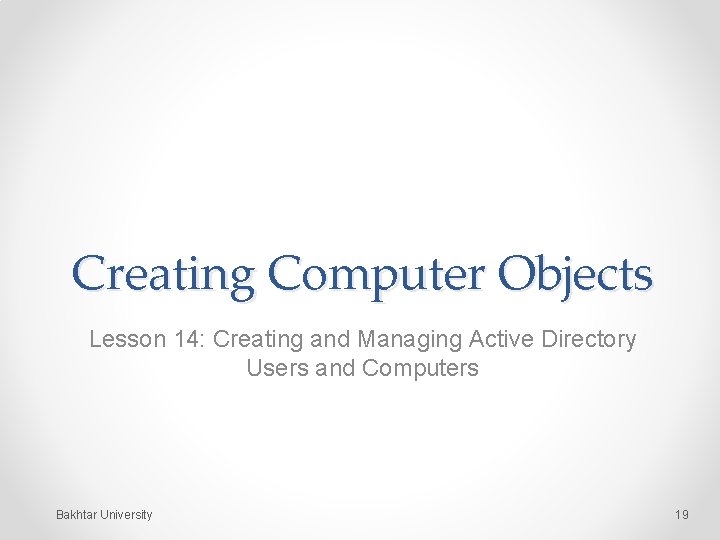 Creating Computer Objects

Lesson 14: Creating and Managing Active Directory Users and Computers

Bakhtar University

19